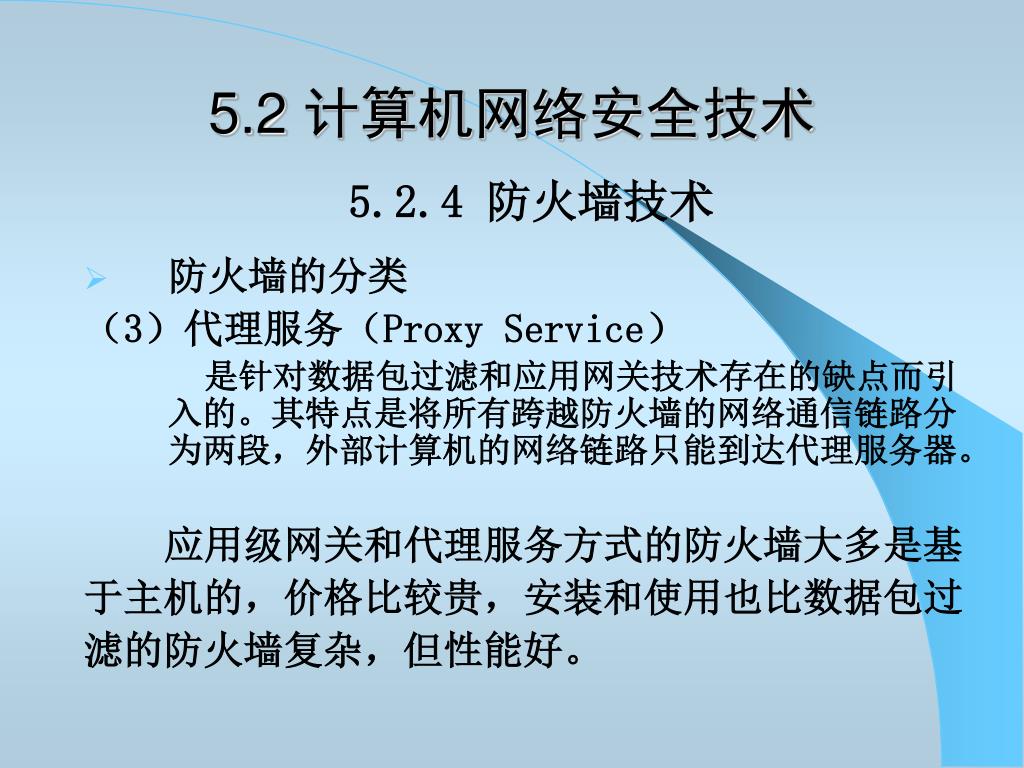 5.2 计算机网络安全技术

5.2.4 防火墙技术

➢ 防火墙的分类

（3）代理服务（Proxy Service）

是针对数据包过滤和应用网关技术存在的缺点而引入的。其特点是将所有跨越防火墙的网络通信链路分为两段，外部计算机的网络链路只能到达代理服务器。

应用级网关和代理服务方式的防火墙大多是基于主机的，价格比较贵，安装和使用也比数据包过滤的防火墙复杂，但性能好。